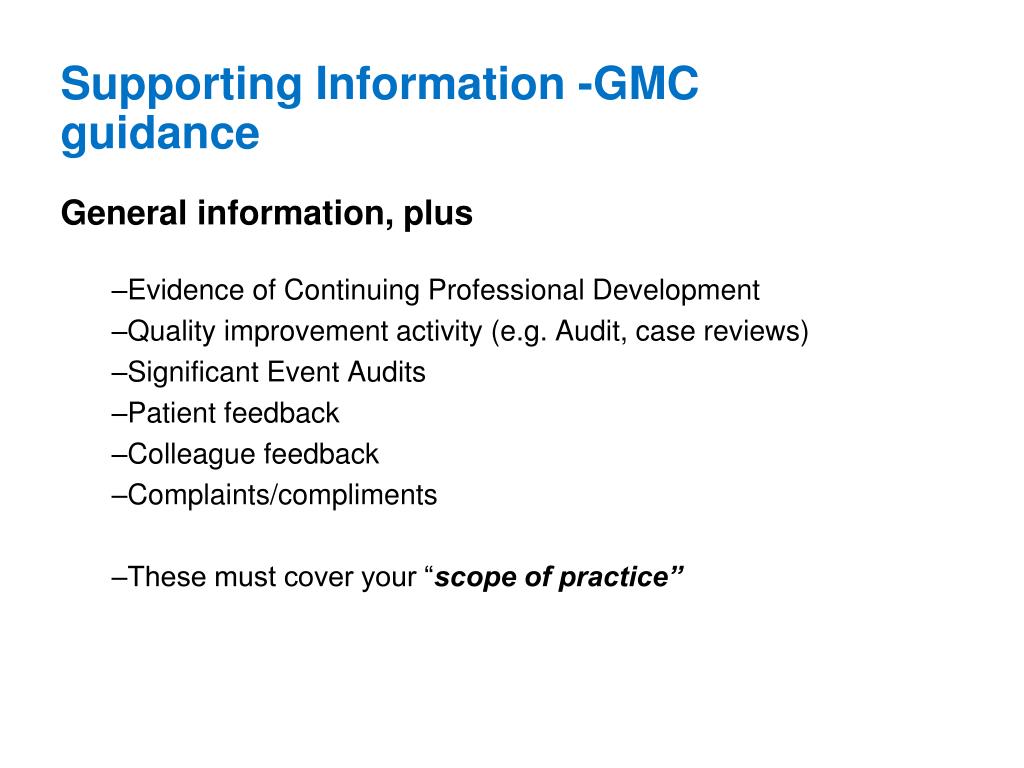 Supporting Information -GMC guidance

General information, plus

–Evidence of Continuing Professional Development
–Quality improvement activity (e.g. Audit, case reviews)
–Significant Event Audits
–Patient feedback
–Colleague feedback
–Complaints/compliments

–These must cover your “scope of practice”